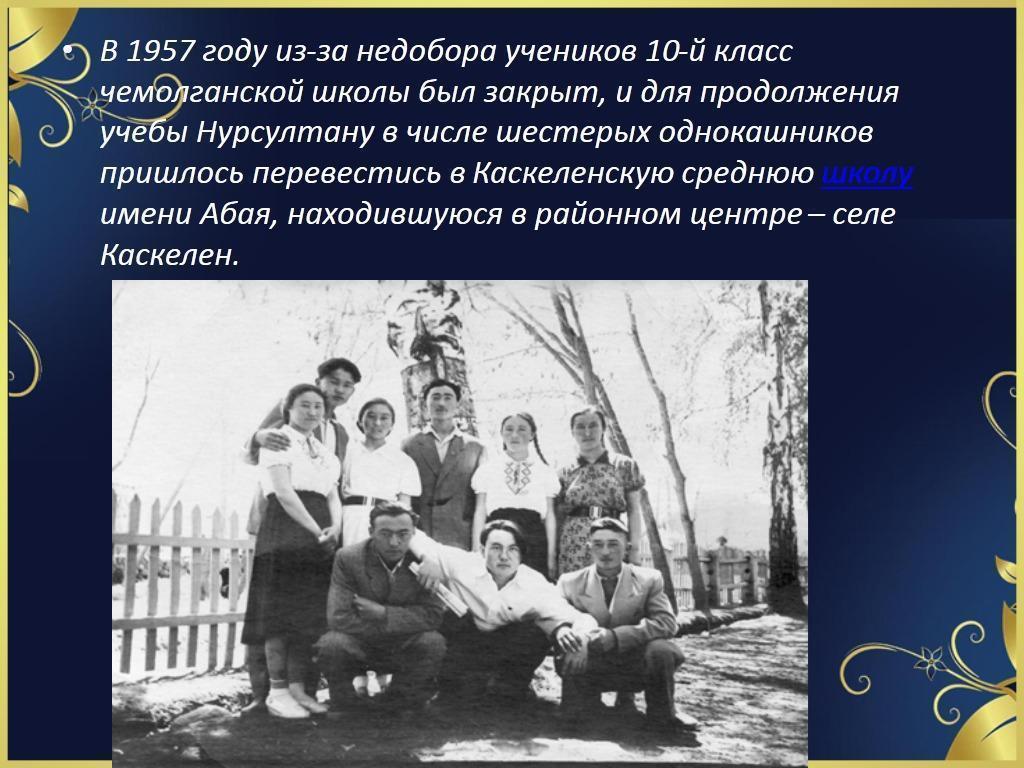 • В 1957 году из-за недобора учеников 10-й класс чемолганской школы был закрыт, и для продолжения учебы Нурсултану в числе шестерых однокашников пришлось перевестись в Каскеленскую среднюю школу имени Абая, находившуюся в районном центре – селе Каскелен.